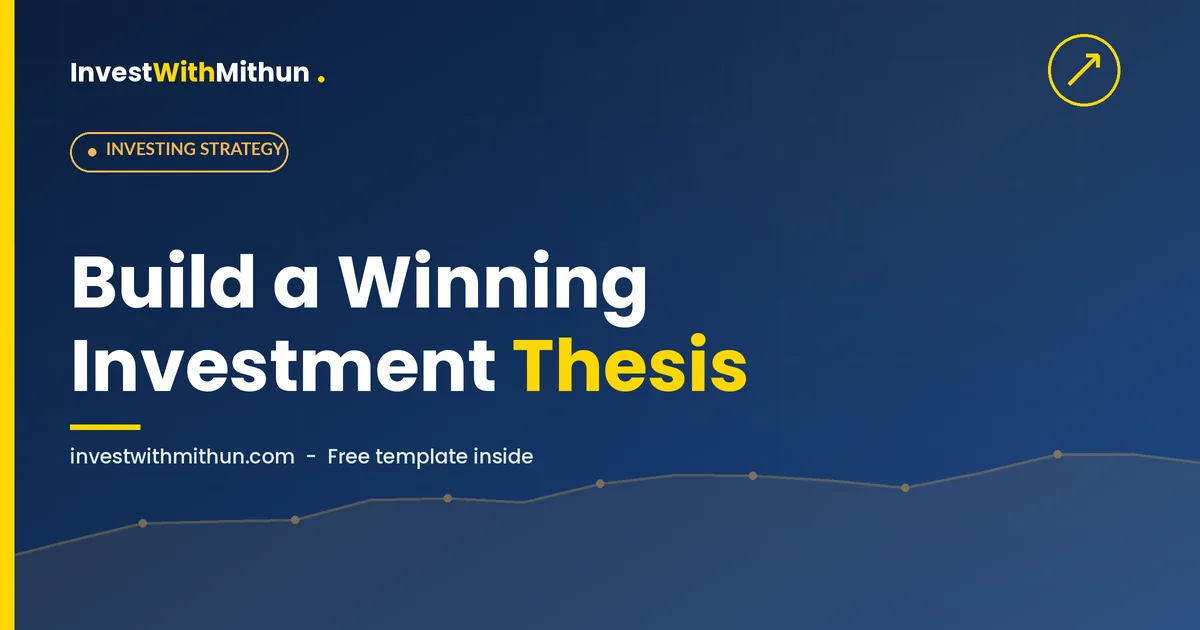 InvestWithMithun .

INVESTING STRATEGY

Build a Winning Investment Thesis

investwithmithun.com - Free template inside